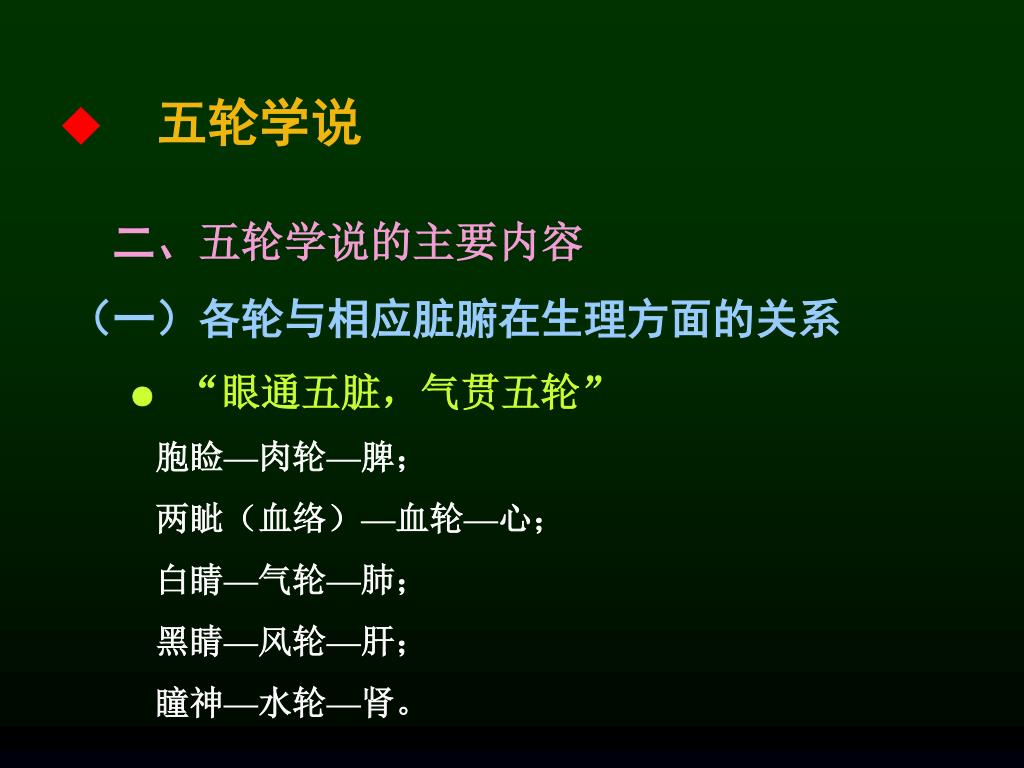 ◆ 五轮学说

二、五轮学说的主要内容

（一）各轮与相应脏腑在生理方面的关系

● “眼通五脏，气贯五轮”

胞睑—肉轮—脾；

两眦（血络）—血轮—心；

白睛—气轮—肺；

黑睛—风轮—肝；

瞳神—水轮—肾。